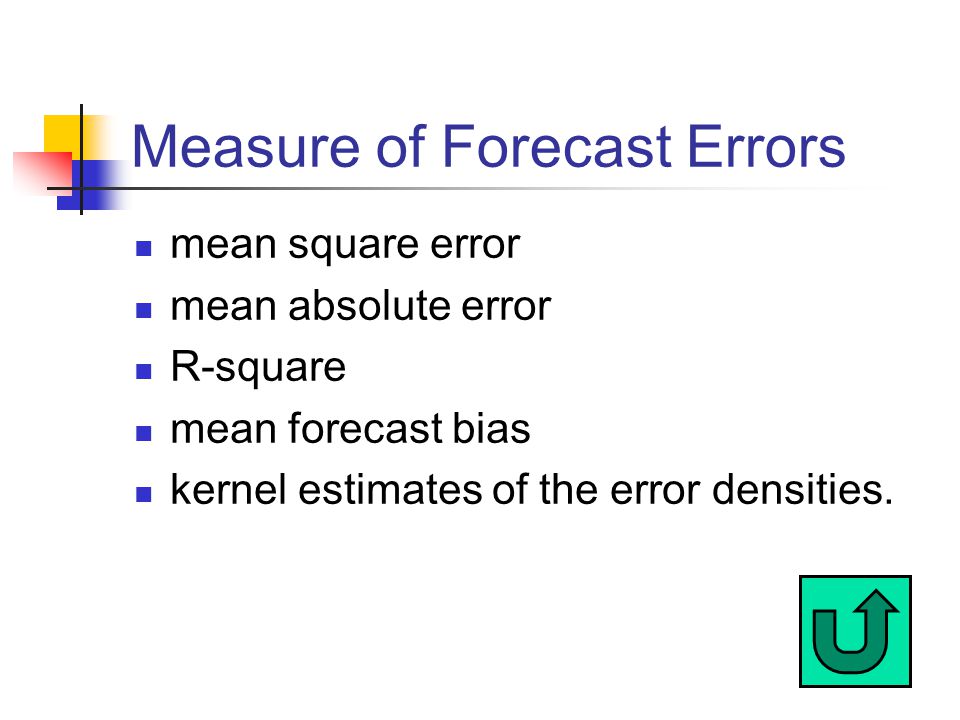 Measure of Forecast Errors

- mean square error
- mean absolute error
- R-square
- mean forecast bias
- kernel estimates of the error densities.